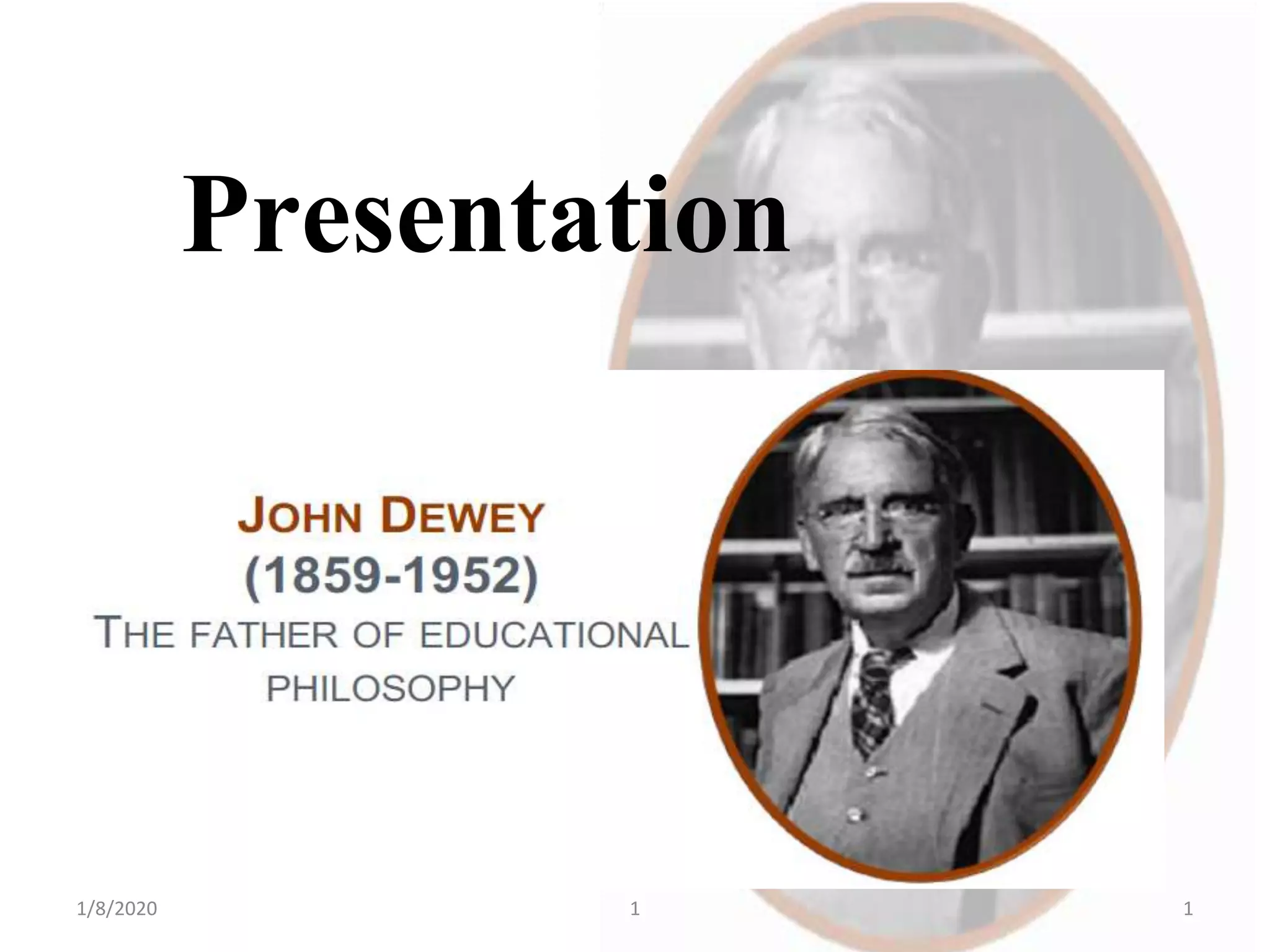 Presentation

JOHN DEWEY
(1859-1952)
THE FATHER OF EDUCATIONAL PHILOSOPHY

1/8/2020

1

1